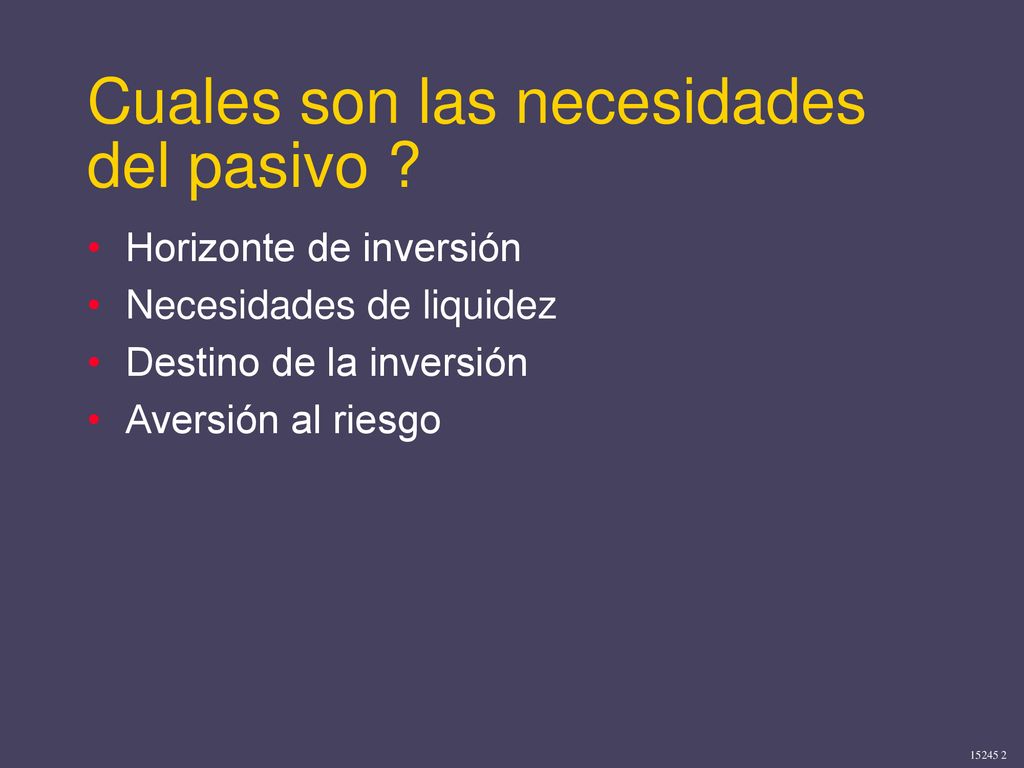 Cuales son las necesidades del pasivo ?

• Horizonte de inversión
• Necesidades de liquidez
• Destino de la inversión
• Aversión al riesgo

15245 2